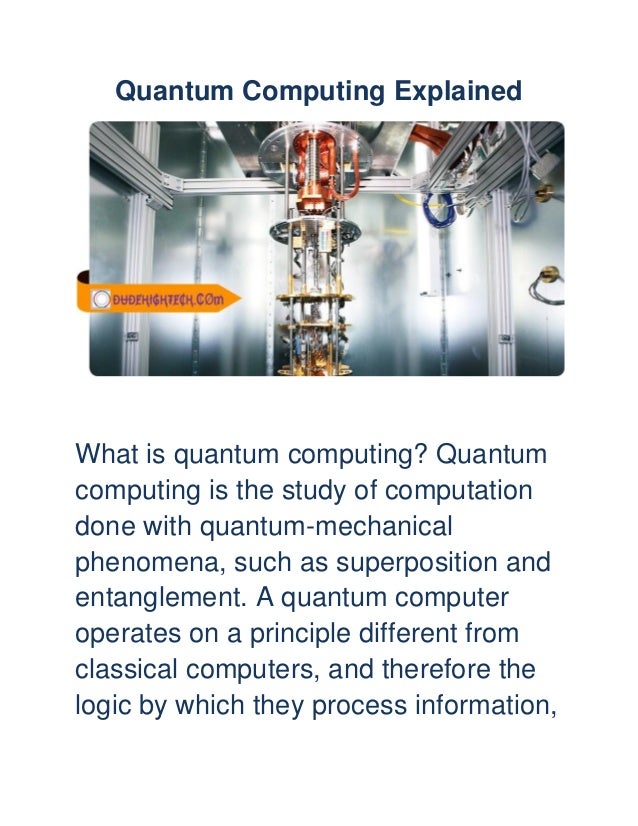 Quantum Computing Explained

DUDEHIGHTECH.COm

What is quantum computing? Quantum computing is the study of computation done with quantum-mechanical phenomena, such as superposition and entanglement. A quantum computer operates on a principle different from classical computers, and therefore the logic by which they process information,